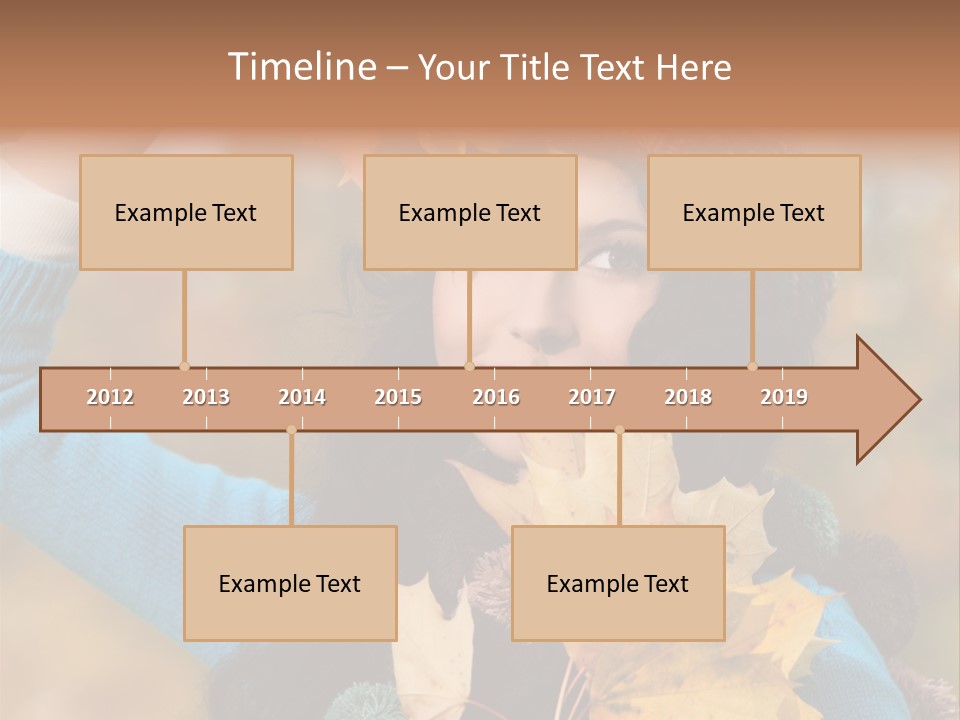 Timeline – Your Title Text Here

Example Text

Example Text

Example Text

2012 2013 2014 2015 2016 2017 2018 2019

Example Text

Example Text